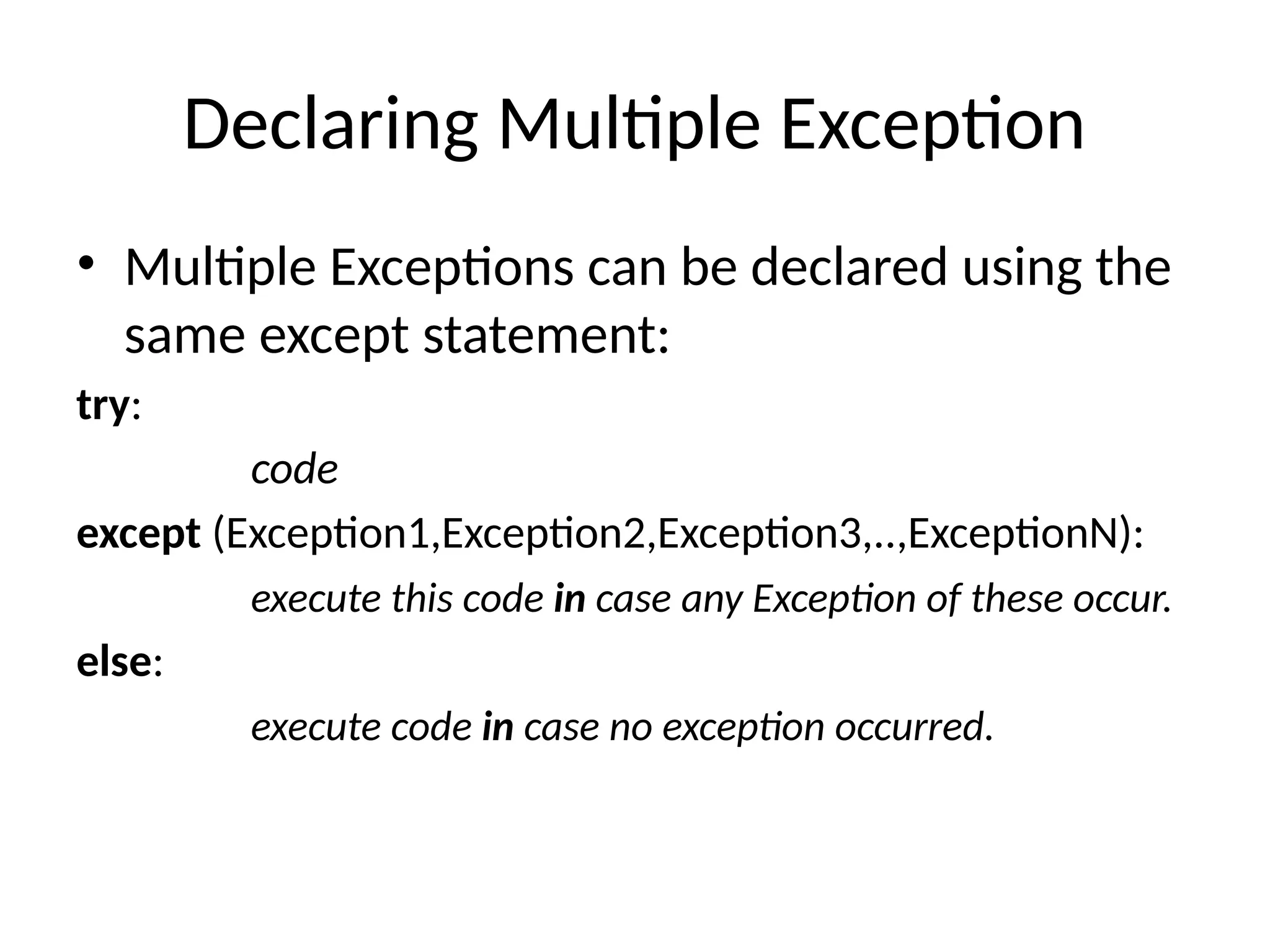 Declaring Multiple Exception

• Multiple Exceptions can be declared using the same except statement:

try:

code

except (Exception1,Exception2,Exception3,..,ExceptionN):

execute this code in case any Exception of these occur.

else:

execute code in case no exception occurred.